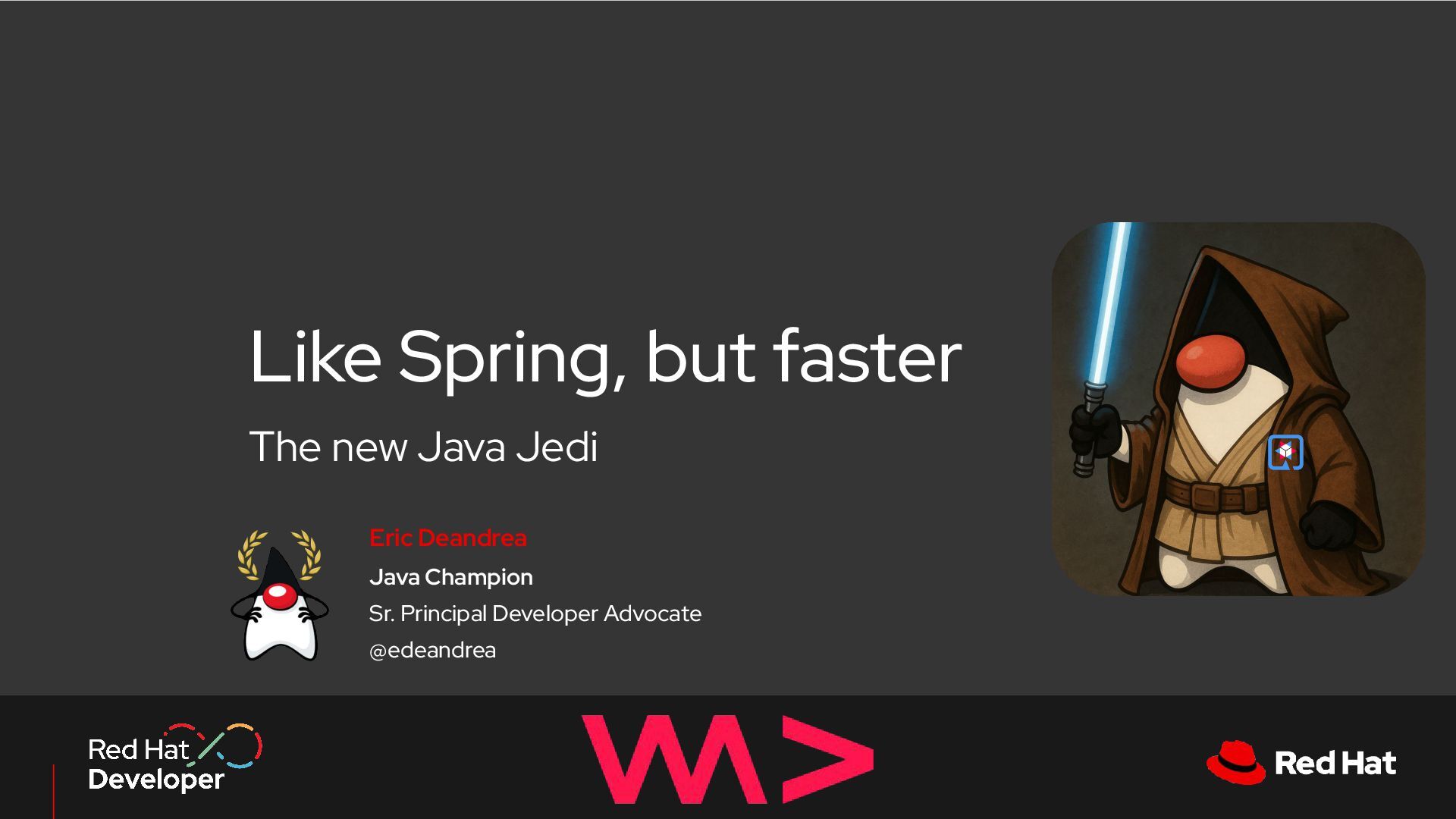 Like Spring, but faster

The new Java Jedi

Eric Deandrea

Java Champion

Sr. Principal Developer Advocate

@edeandrea

Red Hat Developer

Red Hat